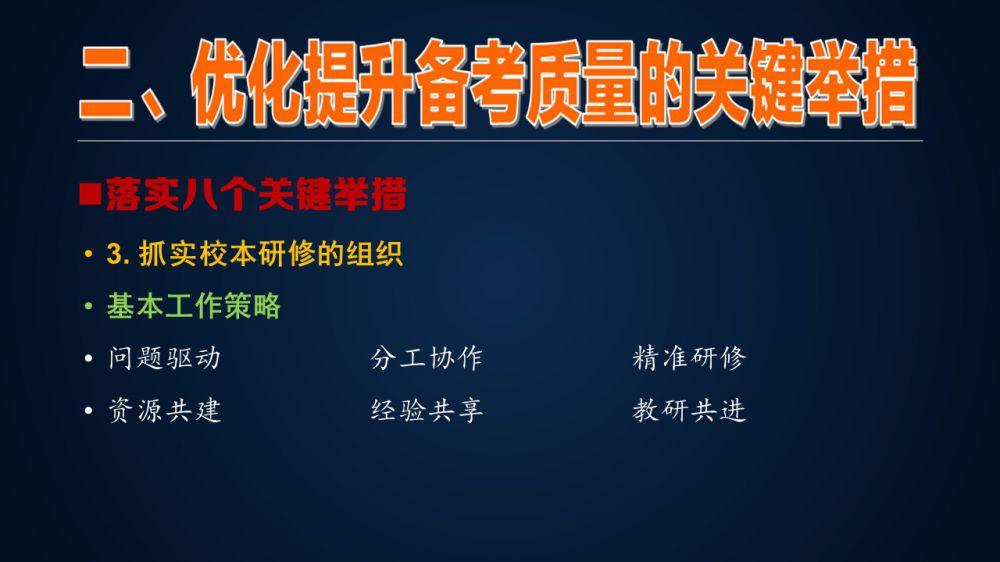 二、优化提升备考质量的关键举措

■落实八个关键举措

• 3. 抓实校本研修的组织

• 基本工作策略

• 问题驱动　　分工协作　　精准研修

• 资源共建　　经验共享　　教研共进